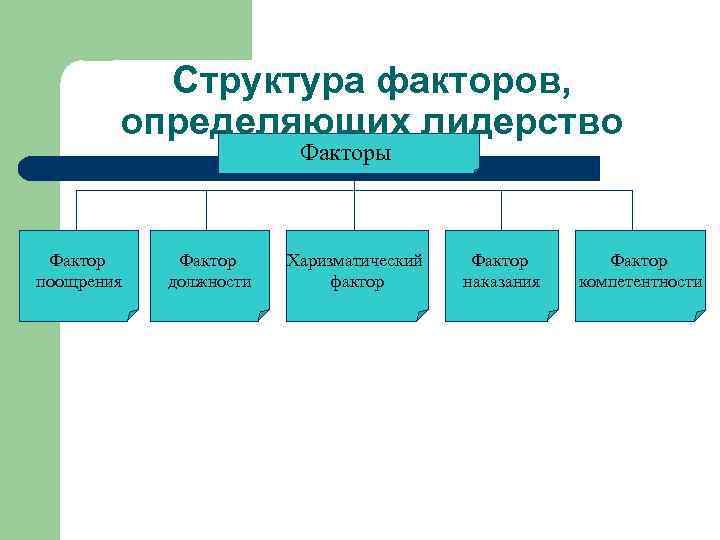 Структура факторов, определяющих лидерство

Факторы

Фактор поощрения

Фактор должности

Харизматический фактор

Фактор наказания

Фактор компетентности